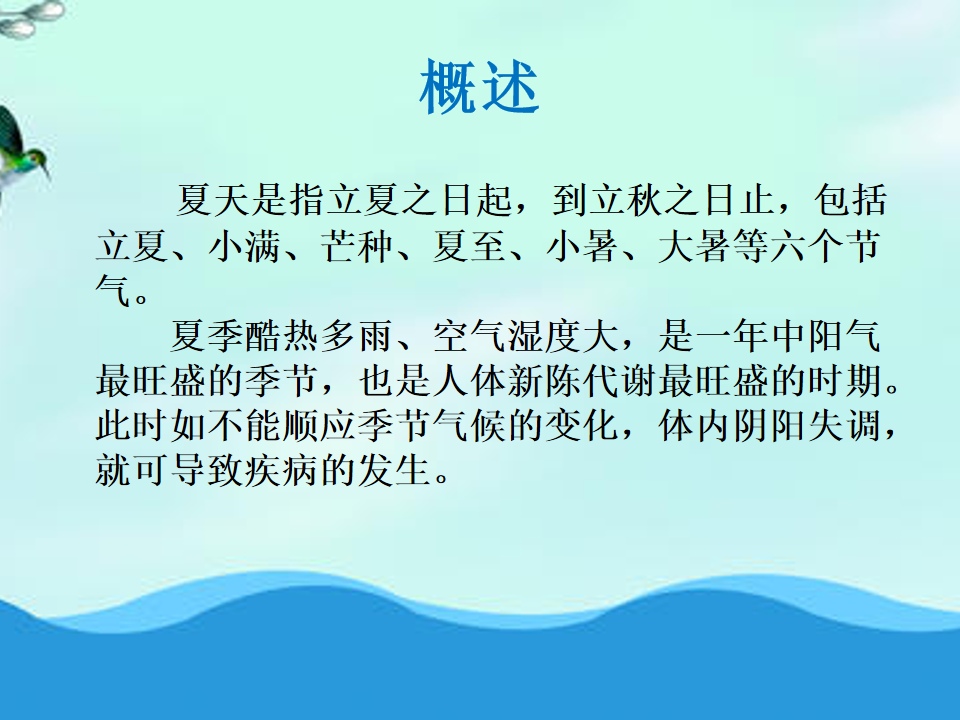 概述

夏天是指立夏之日起，到立秋之日止，包括立夏、小满、芒种、夏至、小暑、大暑等六个节气。

夏季酷热多雨、空气湿度大，是一年中阳气最旺盛的季节，也是人体新陈代谢最旺盛的时期。此时如不能顺应季节气候的变化，体内阴阳失调，就可导致疾病的发生。